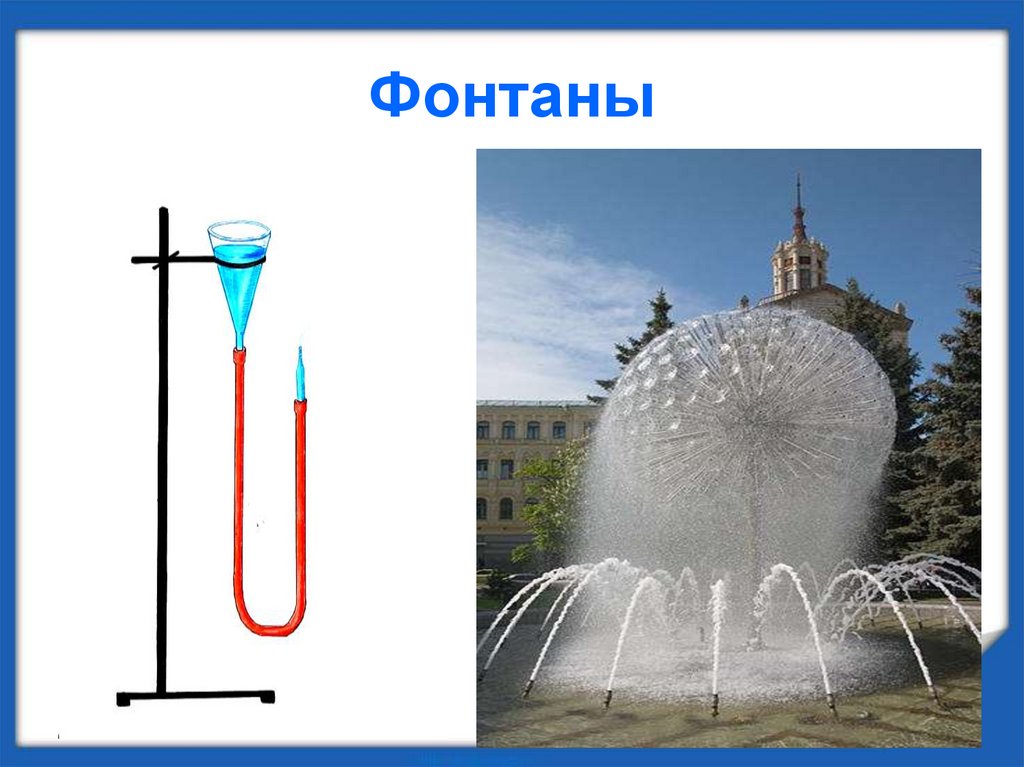 Фонтаны